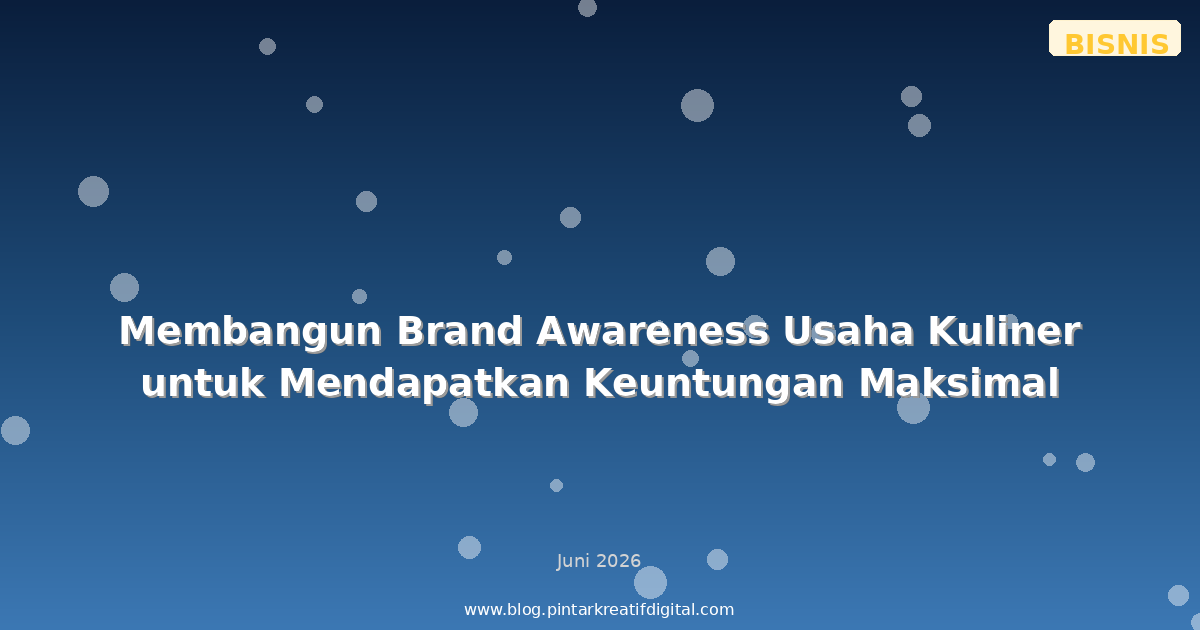 BISNIS

Membangun Brand Awareness Usaha Kuliner untuk Mendapatkan Keuntungan Maksimal

Juni 2026

www.blog.pintarkreatifdigital.com